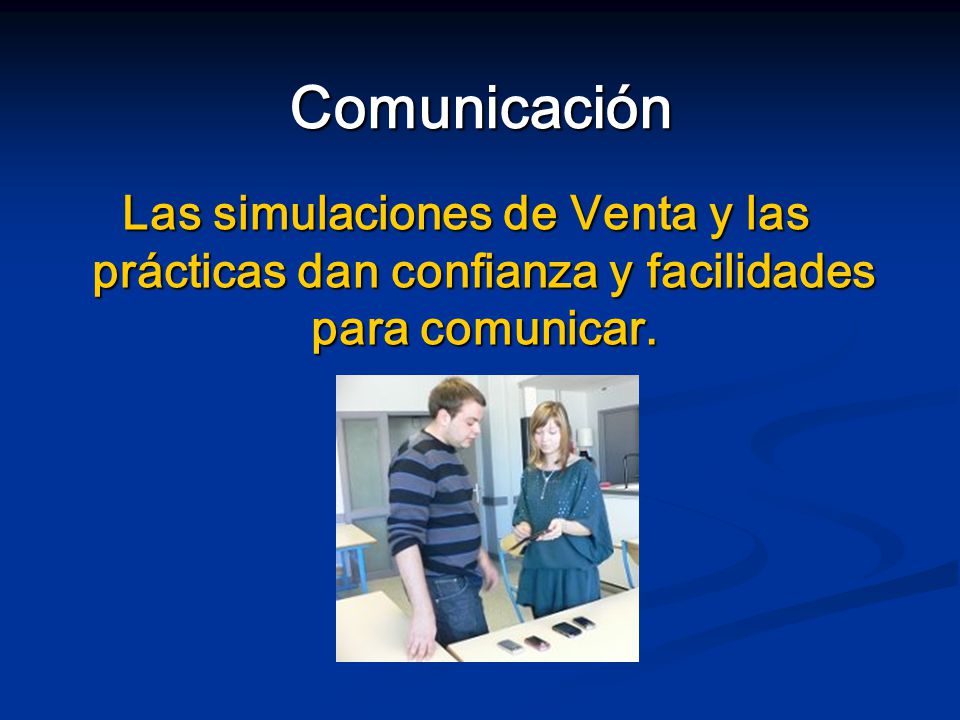 Comunicación

Las simulaciones de Venta y las prácticas dan confianza y facilidades para comunicar.